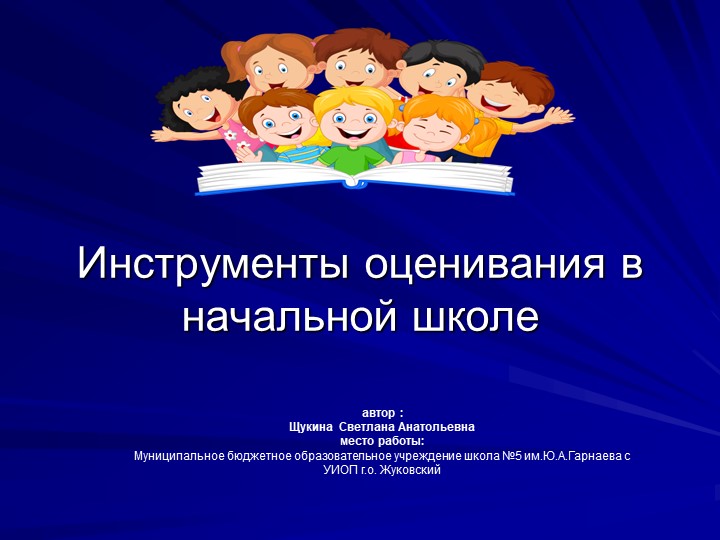 Инструменты оценивания в начальной школе

автор :
Щукина Светлана Анатольевна
место работы:
Муниципальное бюджетное образовательное учреждение школа №5 им.Ю.А.Гарнаева с УИОП г.о. Жуковский